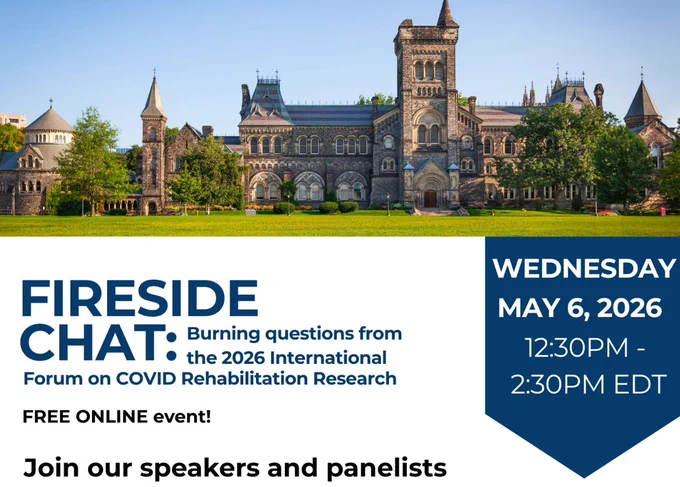 FIRESIDE CHAT: Burning questions from the 2026 International Forum on COVID Rehabilitation Research

FREE ONLINE event!

Join our speakers and panelists

WEDNESDAY MAY 6, 2026 12:30PM - 2:30PM EDT